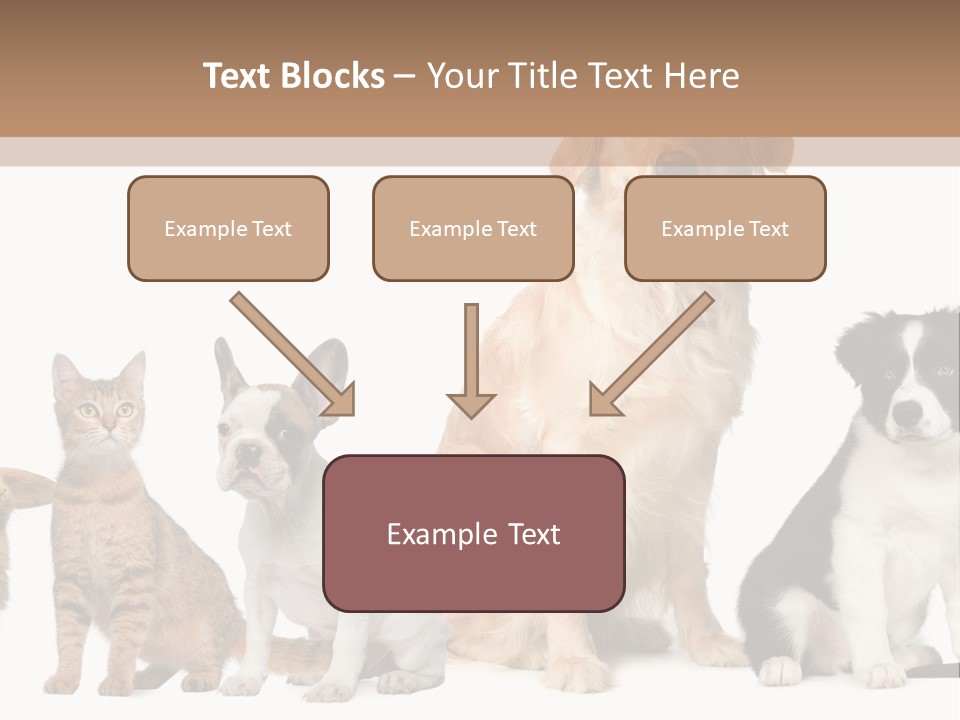 Text Blocks – Your Title Text Here

Example Text

Example Text

Example Text

Example Text